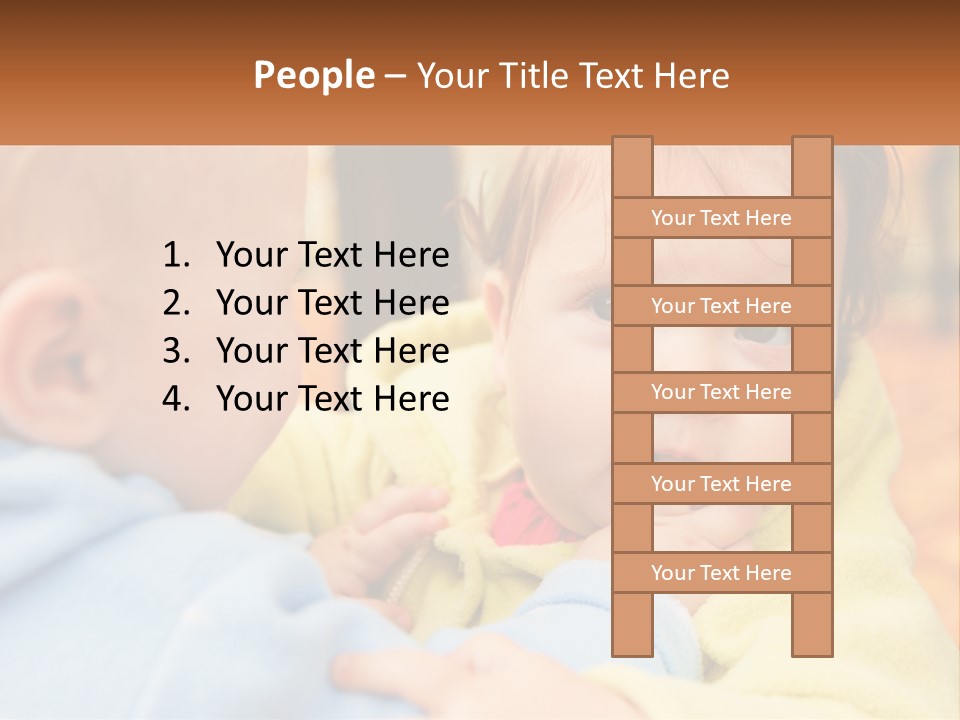 People – Your Title Text Here

1. Your Text Here
2. Your Text Here
3. Your Text Here
4. Your Text Here

Your Text Here
Your Text Here
Your Text Here
Your Text Here
Your Text Here